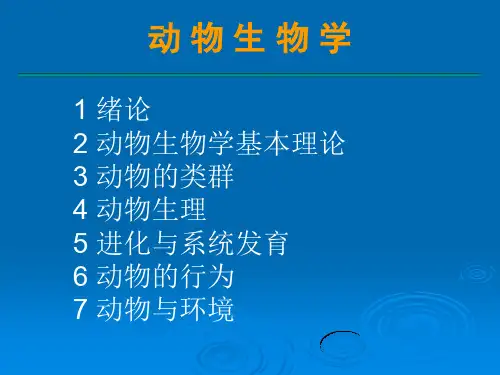 动 物 生 物 学

1 绪论
2 动物生物学基本理论
3 动物的类群
4 动物生理
5 进化与系统发育
6 动物的行为
7 动物与环境